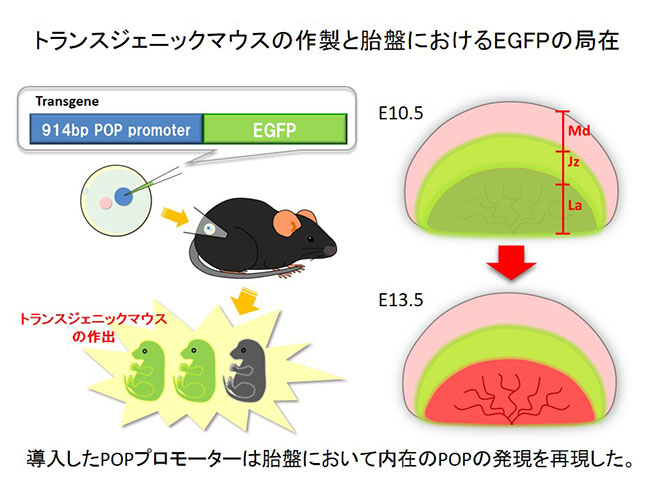 トランスジェニックマウスの作製と胎盤におけるEGFPの局在

Transgene

914bp POP promoter

EGFP

トランスジェニックマウスの作出

E10.5

Md

Jz

La

E13.5

導入したPOPプロモーターは胎盤において内在のPOPの発現を再現した。